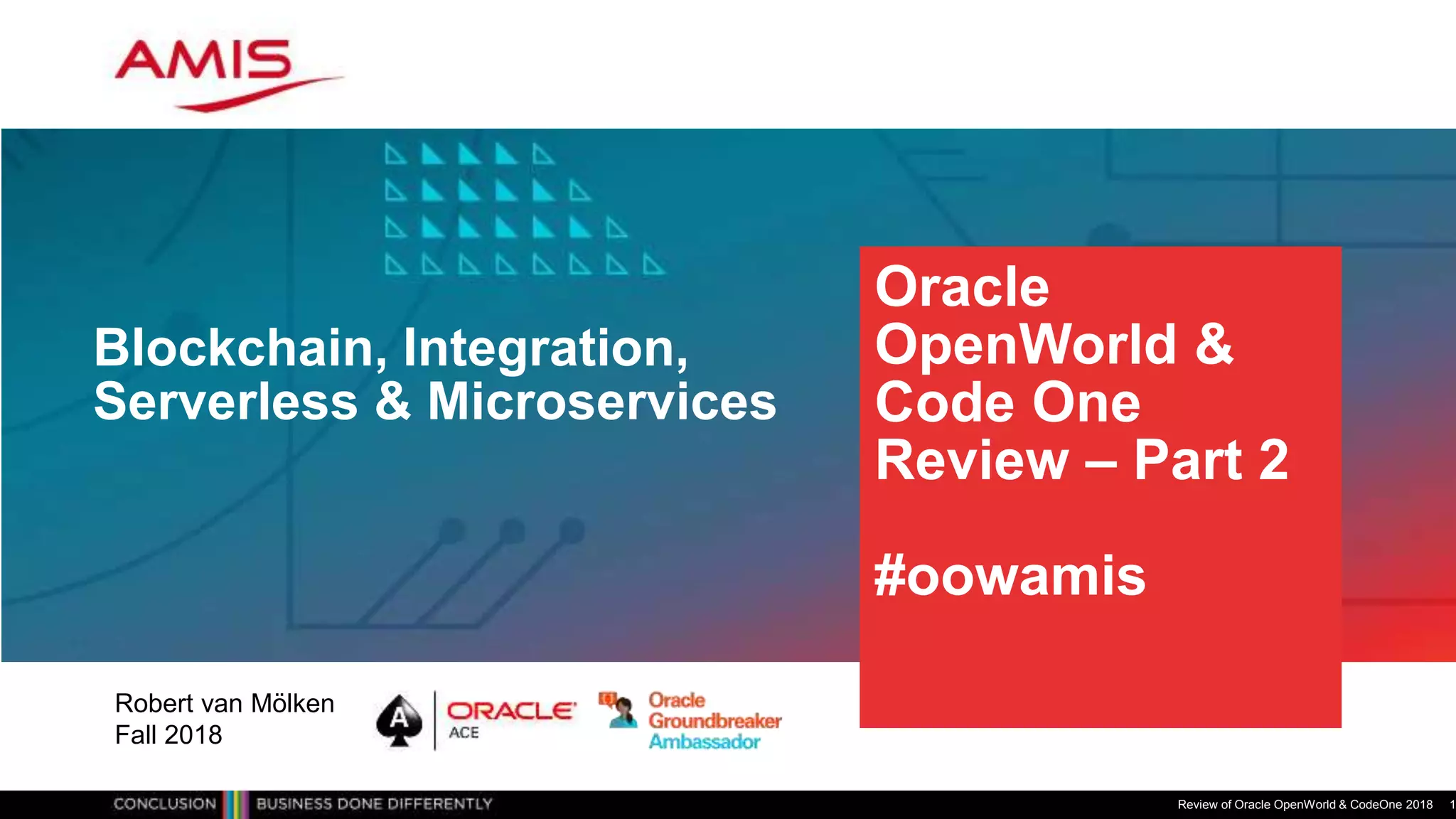 AMIS

Blockchain, Integration, Serverless & Microservices

Oracle OpenWorld & Code One Review – Part 2

#oowamis

Robert van Mölken
Fall 2018

A ORACLE ACE

Oracle Groundbreaker Ambassador

CONCLUSION BUSINESS DONE DIFFERENTLY

Review of Oracle OpenWorld & CodeOne 2018 1